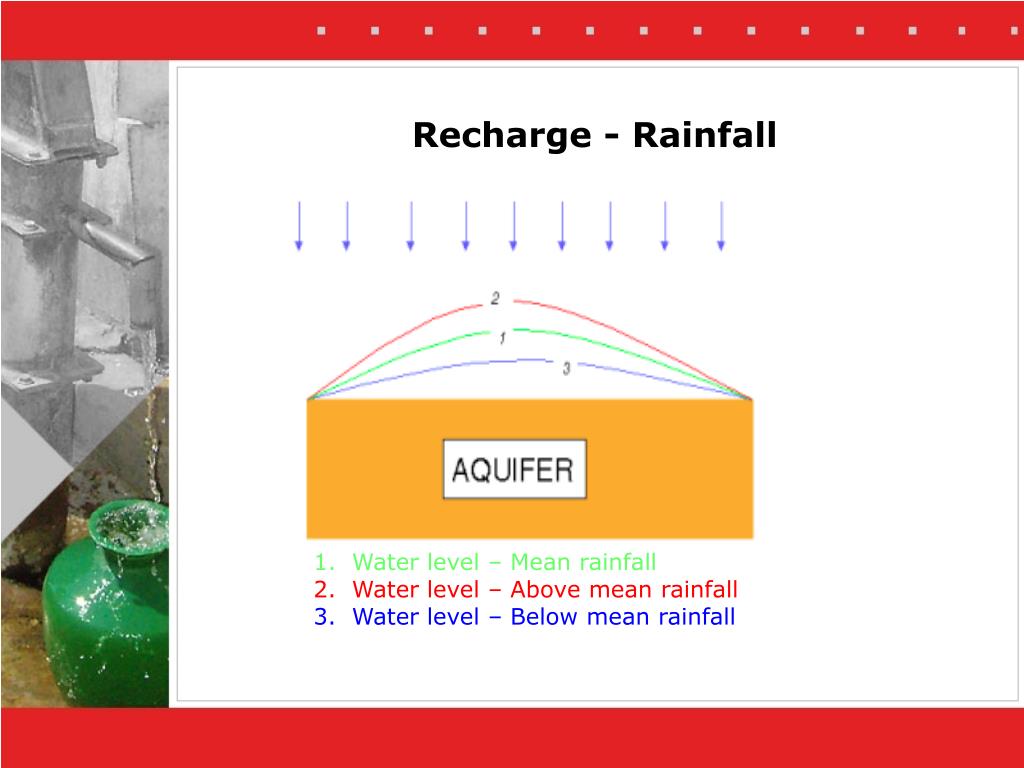 Recharge - Rainfall

2

1

3

AQUIFER

1. Water level – Mean rainfall
2. Water level – Above mean rainfall
3. Water level – Below mean rainfall